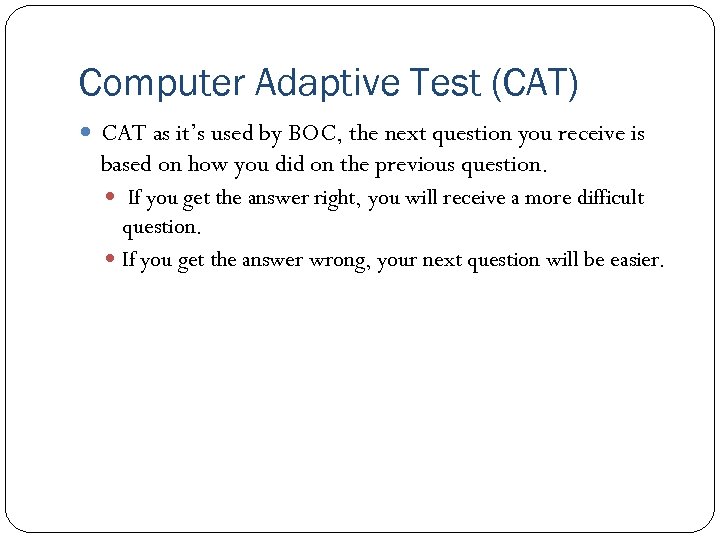 Computer Adaptive Test (CAT)

CAT as it's used by BOC, the next question you receive is based on how you did on the previous question.

If you get the answer right, you will receive a more difficult question.

If you get the answer wrong, your next question will be easier.